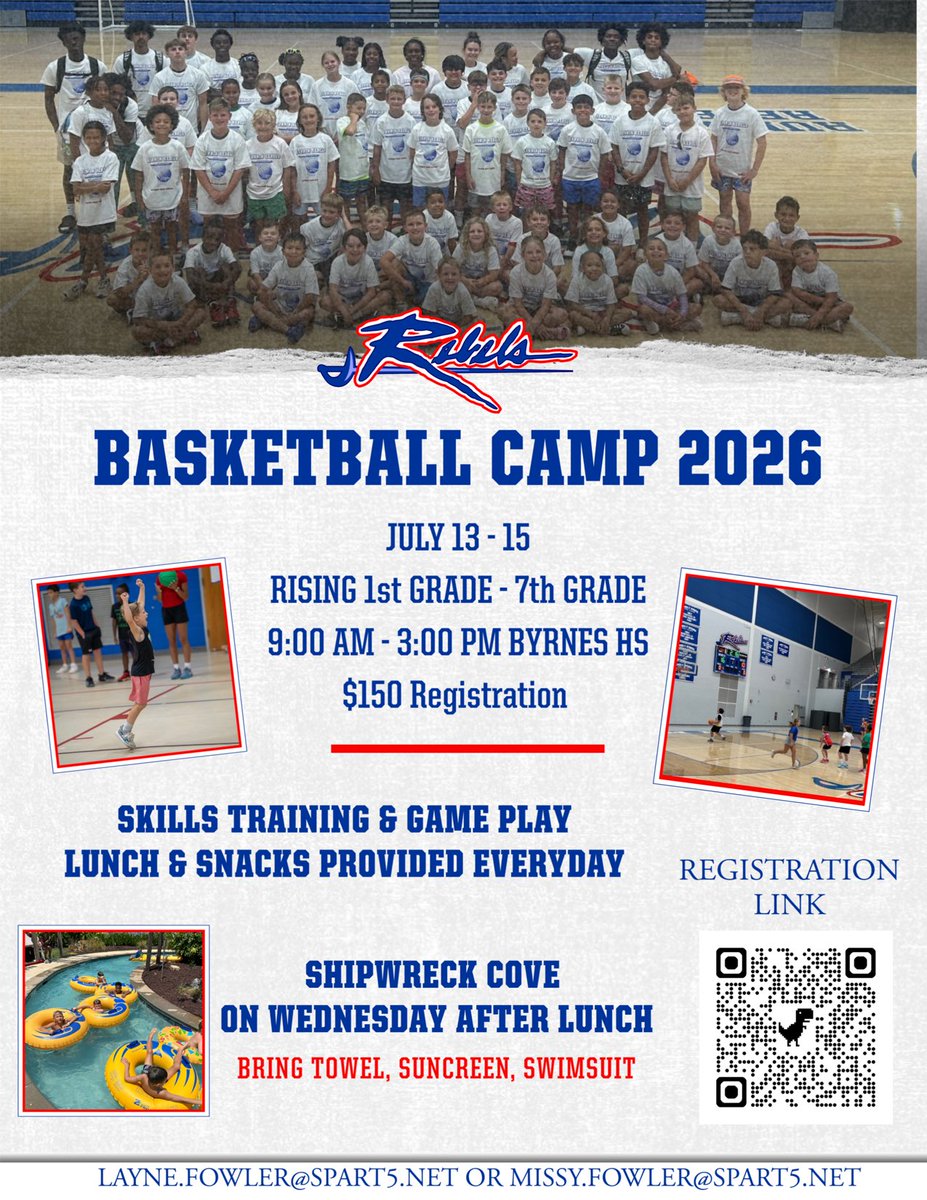 Rebels

BASKETBALL CAMP 2026

JULY 13 - 15

RISING 1st GRADE - 7th GRADE

9:00 AM - 3:00 PM BYRNES HS

$150 Registration

SKILLS TRAINING & GAME PLAY
LUNCH & SNACKS PROVIDED EVERYDAY

REGISTRATION LINK

SHIPWRECK COVE
ON WEDNESDAY AFTER LUNCH

BRING TOWEL, SUNCREEN, SWIMSUIT

LAYNE.FOWLER@SPART5.NET OR MISSY.FOWLER@SPART5.NET